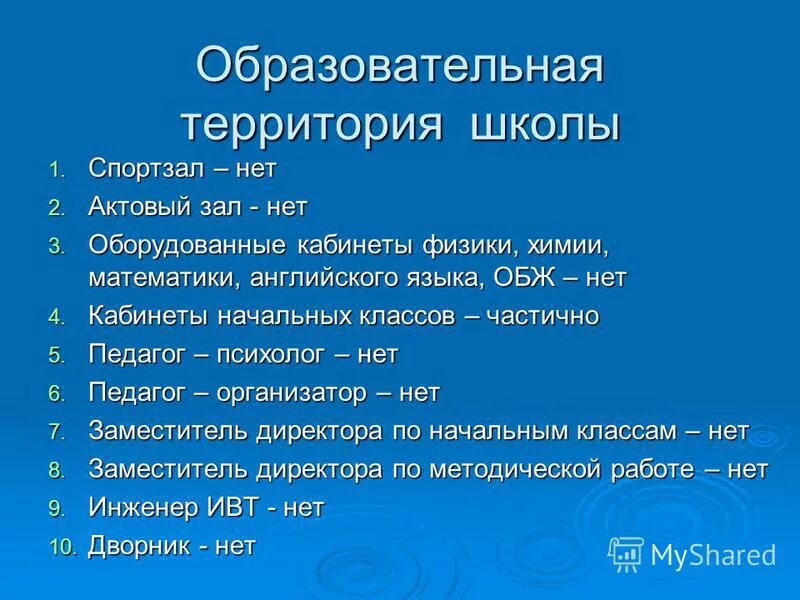 Образовательная территория школы

1. Спортзал – нет
2. Актовый зал - нет
3. Оборудованные кабинеты физики, химии, математики, английского языка, ОБЖ – нет
4. Кабинеты начальных классов – частично
5. Педагог – психолог – нет
6. Педагог – организатор – нет
7. Заместитель директора по начальным классам – нет
8. Заместитель директора по методической работе – нет
9. Инженер ИВТ - нет
10. Дворник - нет

MyShared